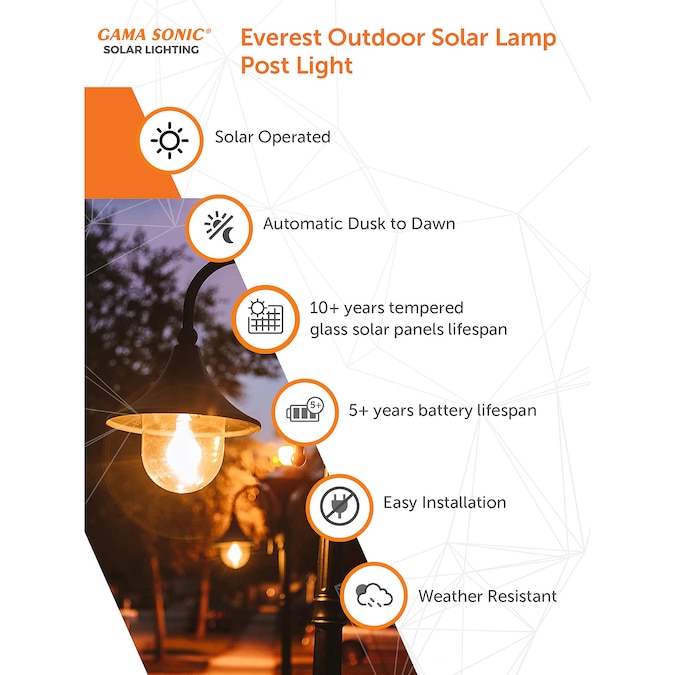 GAMA SONIC®
SOLAR LIGHTING

Everest Outdoor Solar Lamp Post Light

Solar Operated

Automatic Dusk to Dawn

10+ years tempered glass solar panels lifespan

5+

5+ years battery lifespan

Easy Installation

Weather Resistant